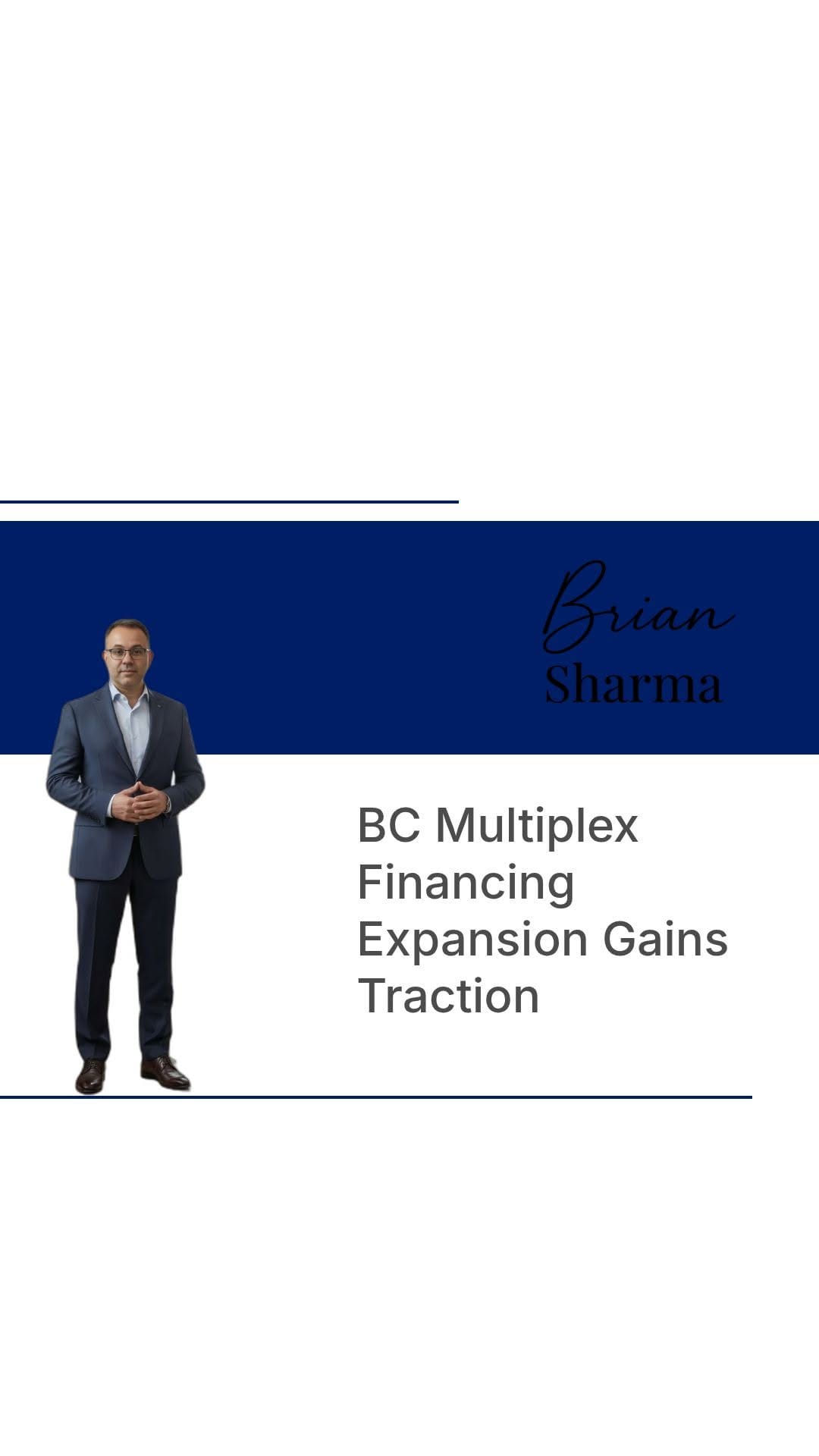 Brian
Sharma

BC Multiplex Financing Expansion Gains Traction